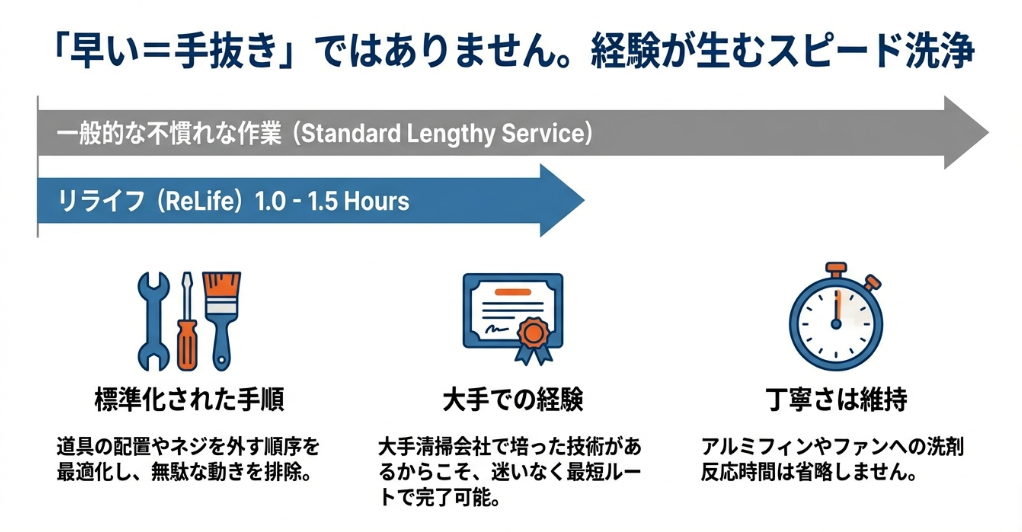 「早い＝手抜き」ではありません。経験が生むスピード洗浄

一般的な不慣れな作業（Standard Lengthy Service）

リライフ（ReLife）1.0 - 1.5 Hours

標準化された手順

道具の配置やネジを外す順序を最適化し、無駄な動きを排除。

大手での経験

大手清掃会社で培った技術があるからこそ、迷いなく最短ルートで完了可能。

丁寧さは維持

アルミフィンやファンへの洗剤反応時間は省略しません。